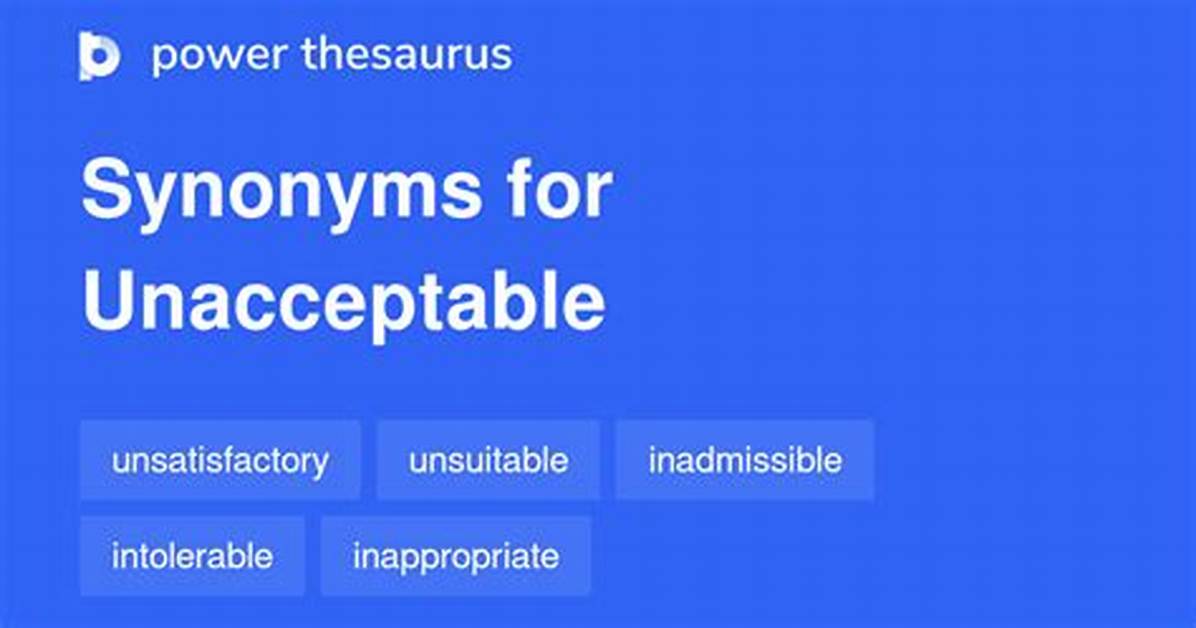 power thesaurus

Synonyms for Unacceptable

unsatisfactory
unsuitable
inadmissible
intolerable
inappropriate